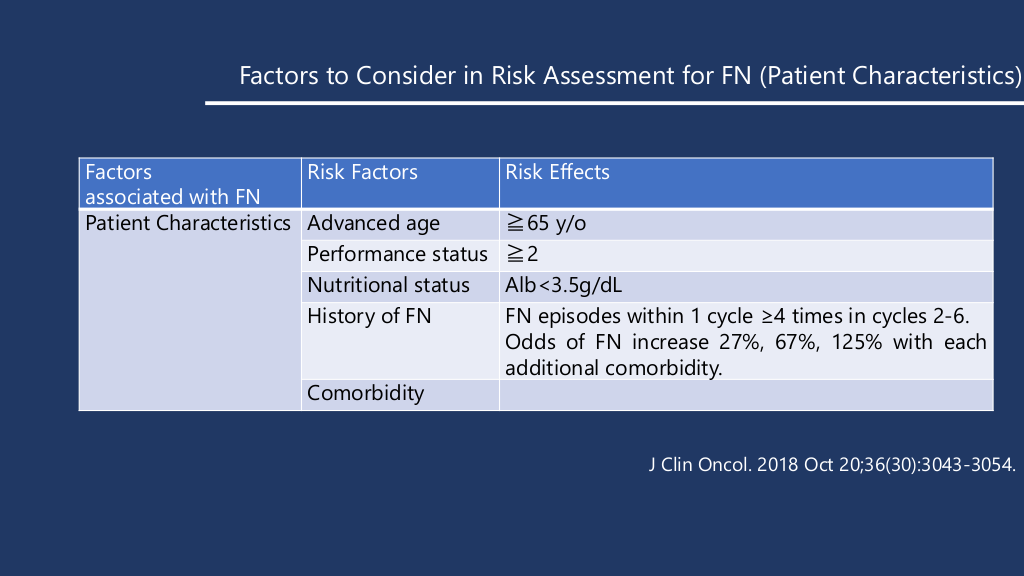 Factors to Consider in Risk Assessment for FN (Patient Characteristics)

| Factors associated with FN | Risk Factors | Risk Effects |
|---|---|---|
| Patient Characteristics | Advanced age | ≧65 y/o |
| | Performance status | ≧2 |
| | Nutritional status | Alb<3.5g/dL |
| | History of FN | FN episodes within 1 cycle ≥4 times in cycles 2-6. Odds of FN increase 27%, 67%, 125% with each additional comorbidity. |
| | Comorbidity | |

J Clin Oncol. 2018 Oct 20;36(30):3043-3054.